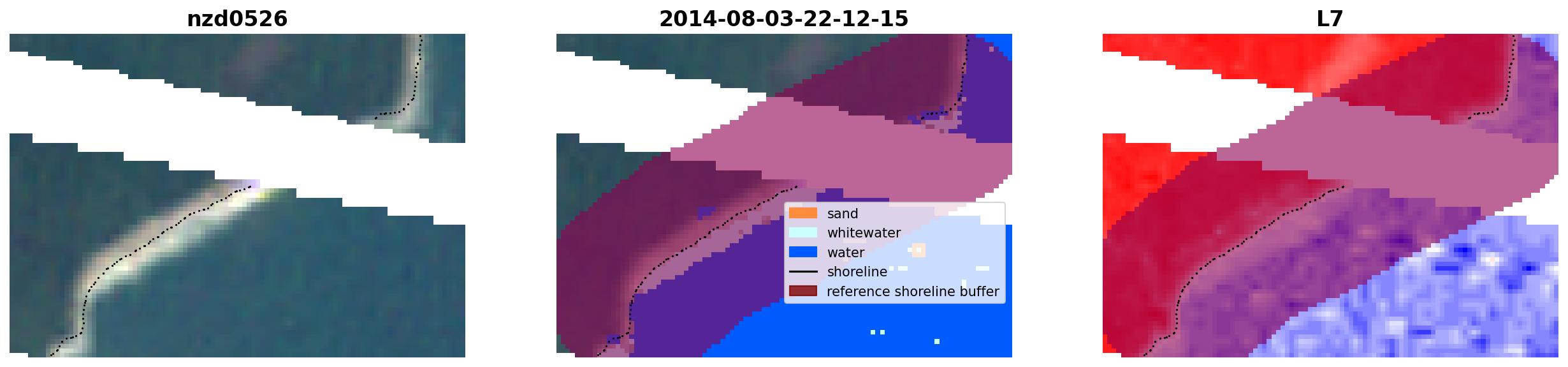 nzd0526

2014-08-03-22-12-15

sand
whitewater
water
shoreline
reference shoreline buffer

L7